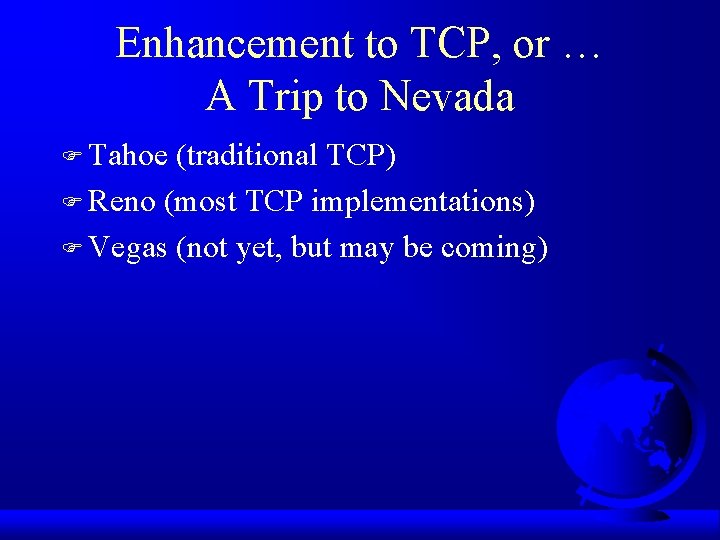 Enhancement to TCP, or …
A Trip to Nevada

☞ Tahoe (traditional TCP)
☞ Reno (most TCP implementations)
☞ Vegas (not yet, but may be coming)